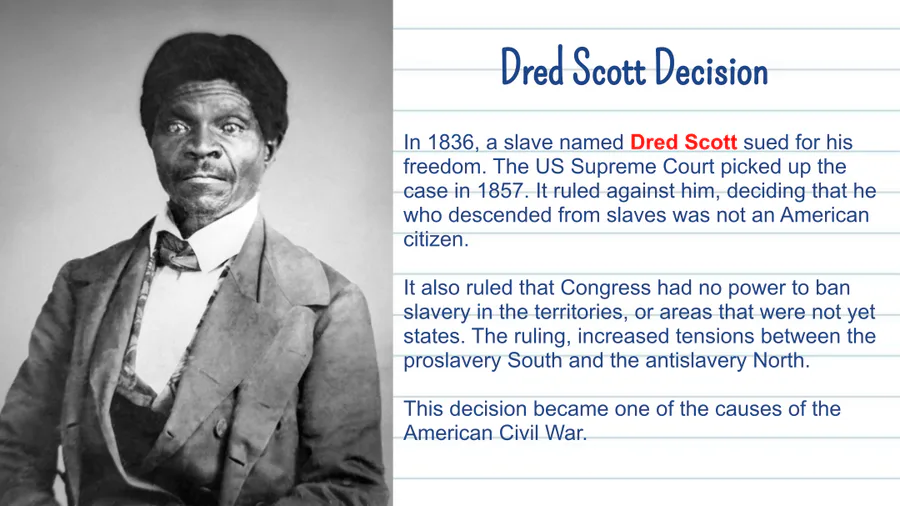 Dred Scott Decision

In 1836, a slave named Dred Scott sued for his freedom. The US Supreme Court picked up the case in 1857. It ruled against him, deciding that he who descended from slaves was not an American citizen.

It also ruled that Congress had no power to ban slavery in the territories, or areas that were not yet states. The ruling, increased tensions between the proslavery South and the antislavery North.

This decision became one of the causes of the American Civil War.